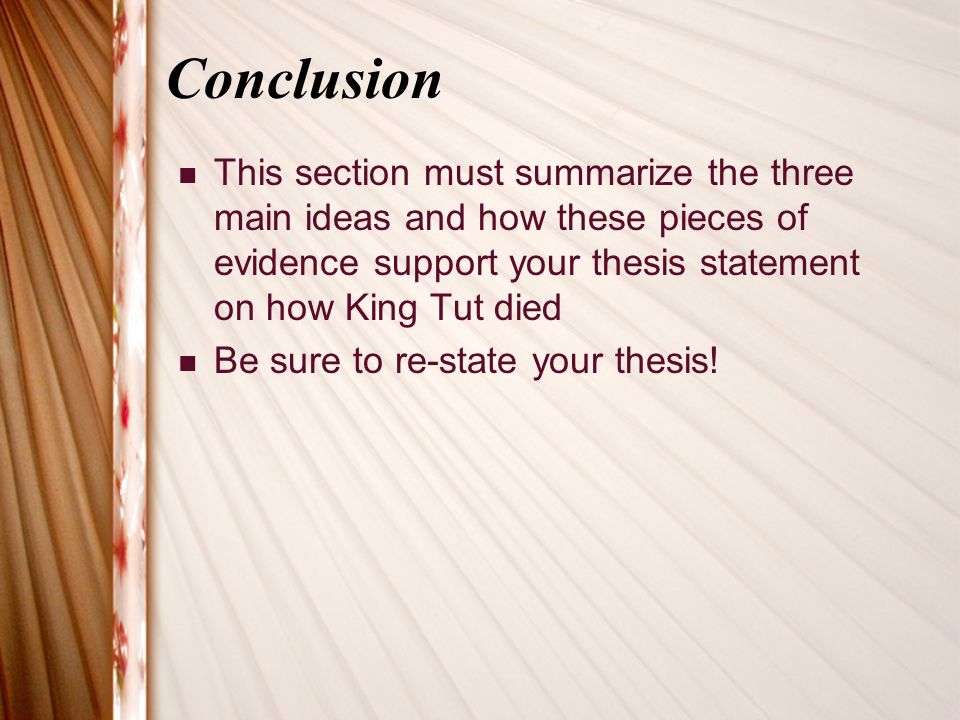 Conclusion

- This section must summarize the three main ideas and how these pieces of evidence support your thesis statement on how King Tut died
- Be sure to re-state your thesis!